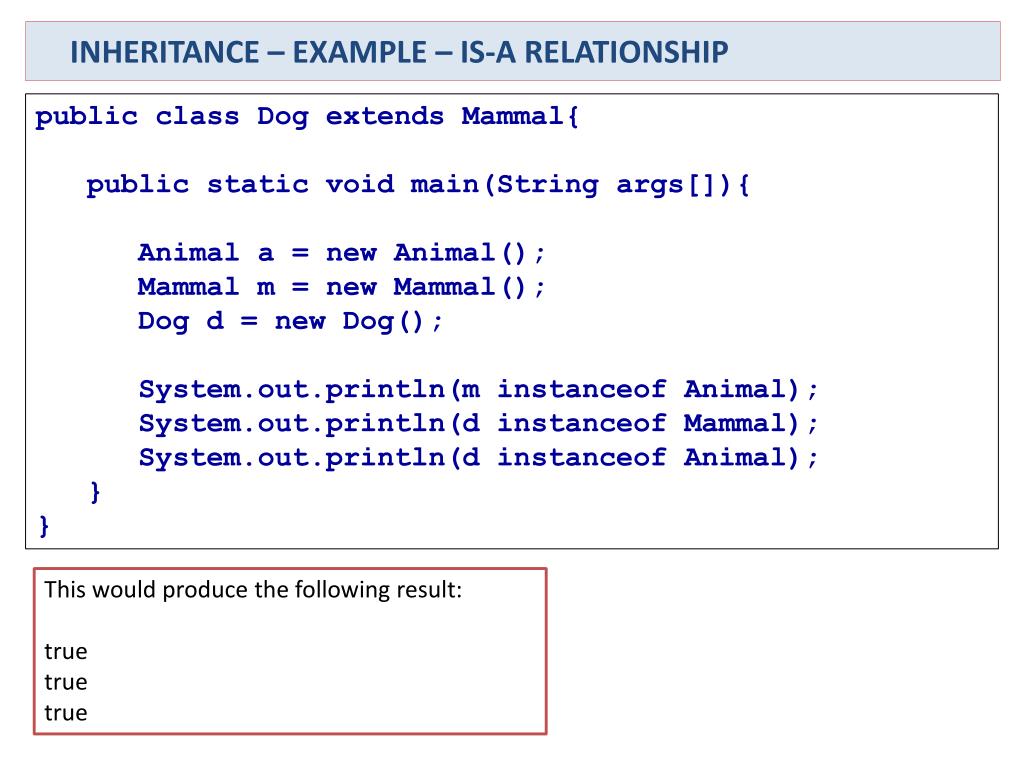 INHERITANCE – EXAMPLE – IS-A RELATIONSHIP

public class Dog extends Mammal{

   public static void main(String args[]){

      Animal a = new Animal();
      Mammal m = new Mammal();
      Dog d = new Dog();

      System.out.println(m instanceof Animal);
      System.out.println(d instanceof Mammal);
      System.out.println(d instanceof Animal);
   }
}

This would produce the following result:

true
true
true